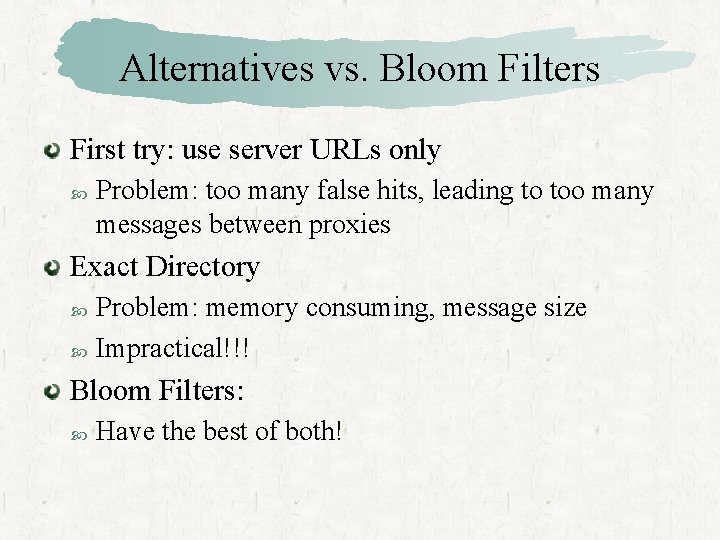 Alternatives vs. Bloom Filters

First try: use server URLs only

Problem: too many false hits, leading to too many messages between proxies

Exact Directory

Problem: memory consuming, message size

Impractical!!!

Bloom Filters:

Have the best of both!